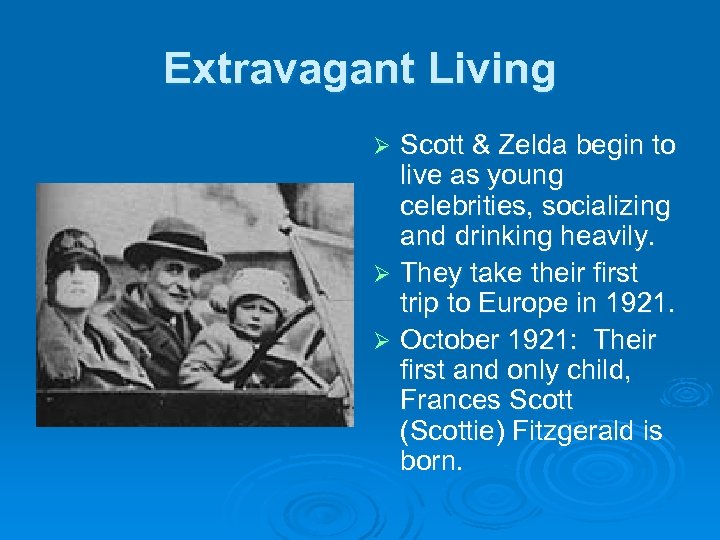 Extravagant Living

➢ Scott & Zelda begin to live as young celebrities, socializing and drinking heavily.
➢ They take their first trip to Europe in 1921.
➢ October 1921: Their first and only child, Frances Scott (Scottie) Fitzgerald is born.